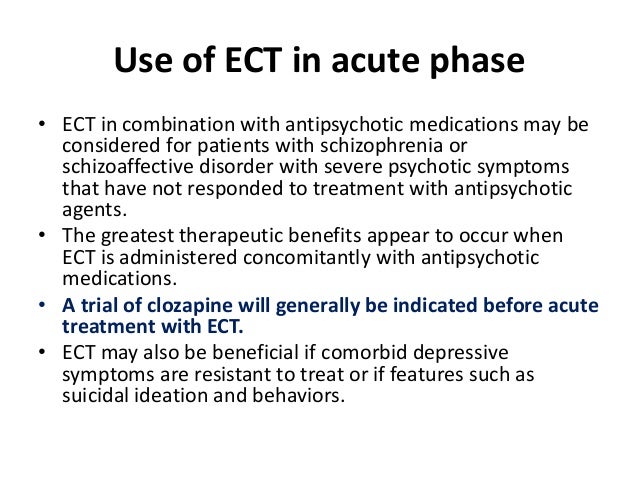 Use of ECT in acute phase

• ECT in combination with antipsychotic medications may be considered for patients with schizophrenia or schizoaffective disorder with severe psychotic symptoms that have not responded to treatment with antipsychotic agents.
• The greatest therapeutic benefits appear to occur when ECT is administered concomitantly with antipsychotic medications.
• A trial of clozapine will generally be indicated before acute treatment with ECT.
• ECT may also be beneficial if comorbid depressive symptoms are resistant to treat or if features such as suicidal ideation and behaviors.